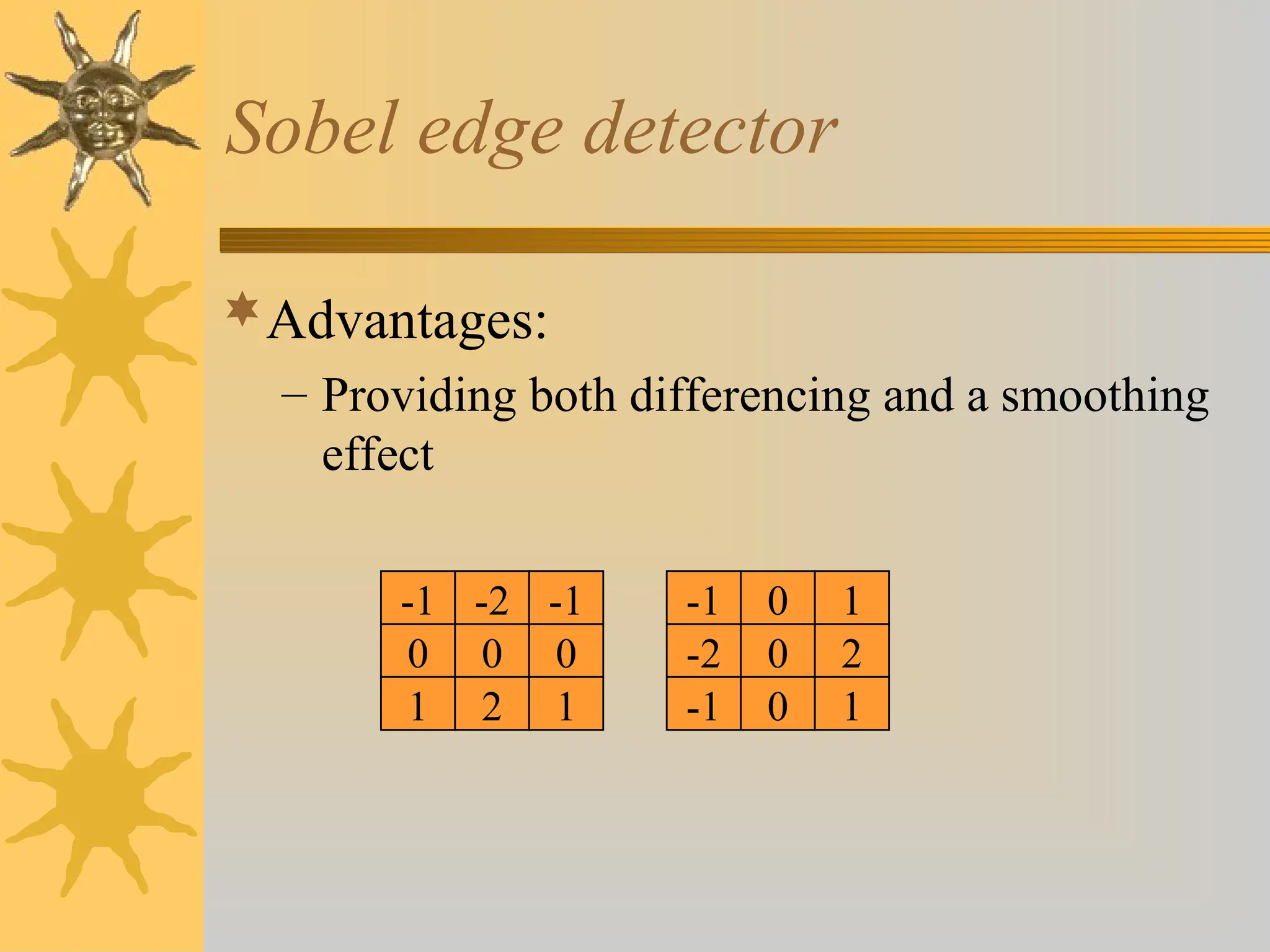 Sobel edge detector

Advantages:

– Providing both differencing and a smoothing effect

| -1 | -2 | -1 |
|---|---|---|
| 0 | 0 | 0 |
| 1 | 2 | 1 |

| -1 | 0 | 1 |
|---|---|---|
| -2 | 0 | 2 |
| -1 | 0 | 1 |